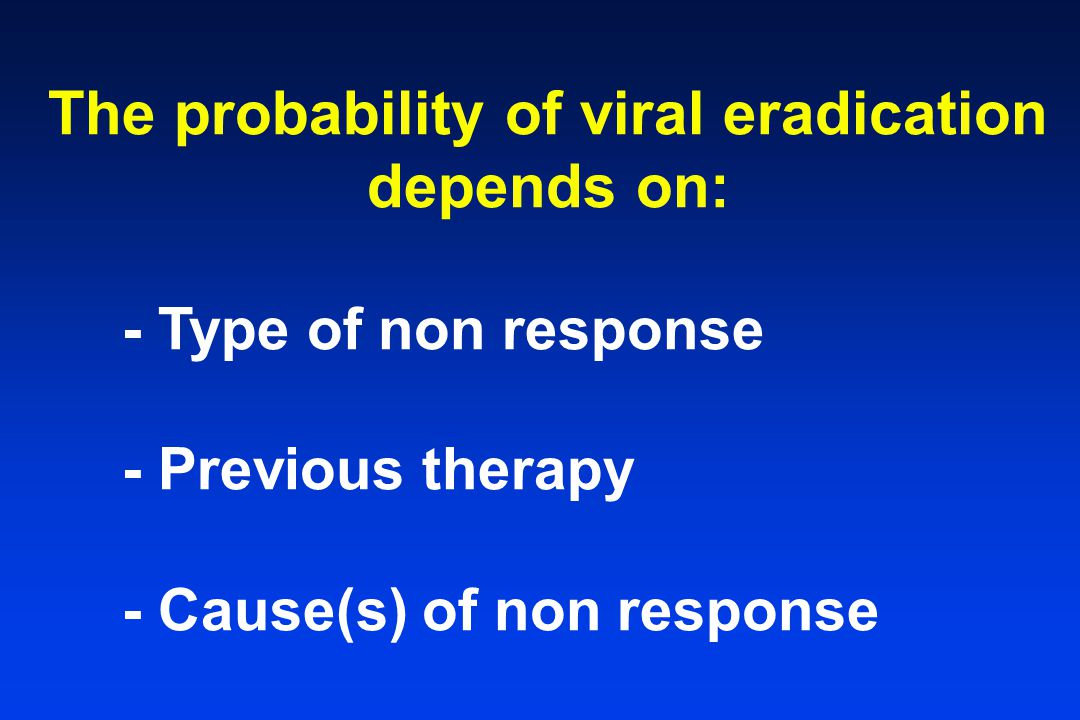 The probability of viral eradication depends on:

- Type of non response

- Previous therapy

- Cause(s) of non response